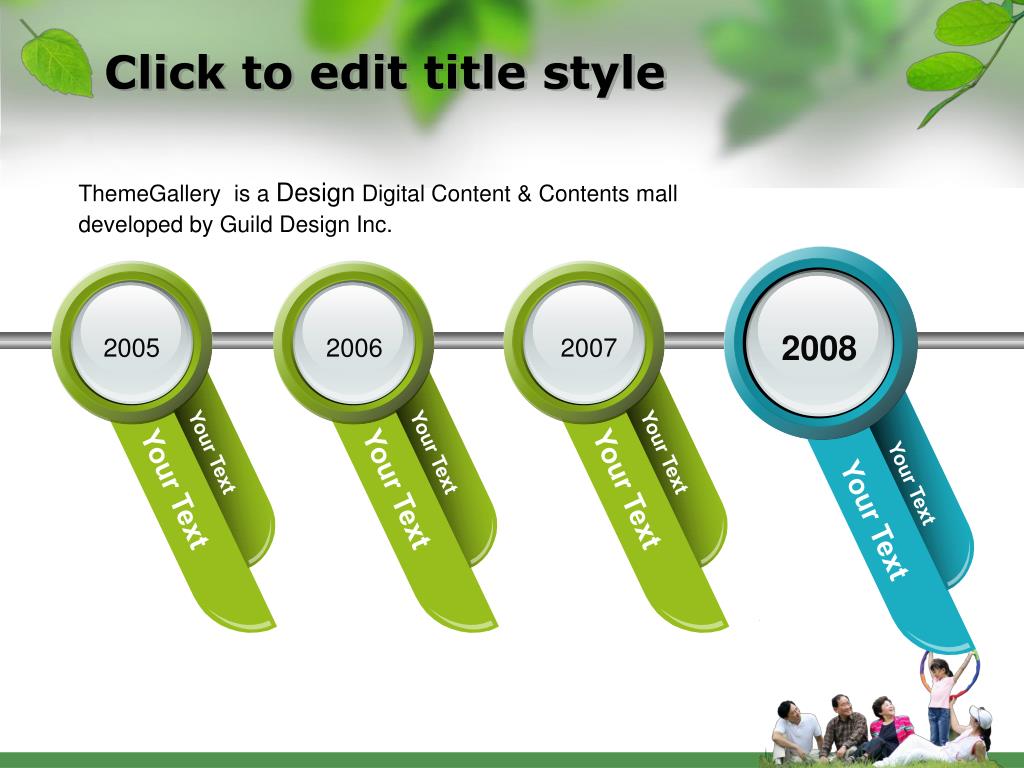 Click to edit title style

ThemeGallery is a Design Digital Content & Contents mall developed by Guild Design Inc.

2005

Your Text

Your Text

2006

Your Text

Your Text

2007

Your Text

Your Text

2008

Your Text

Your Text